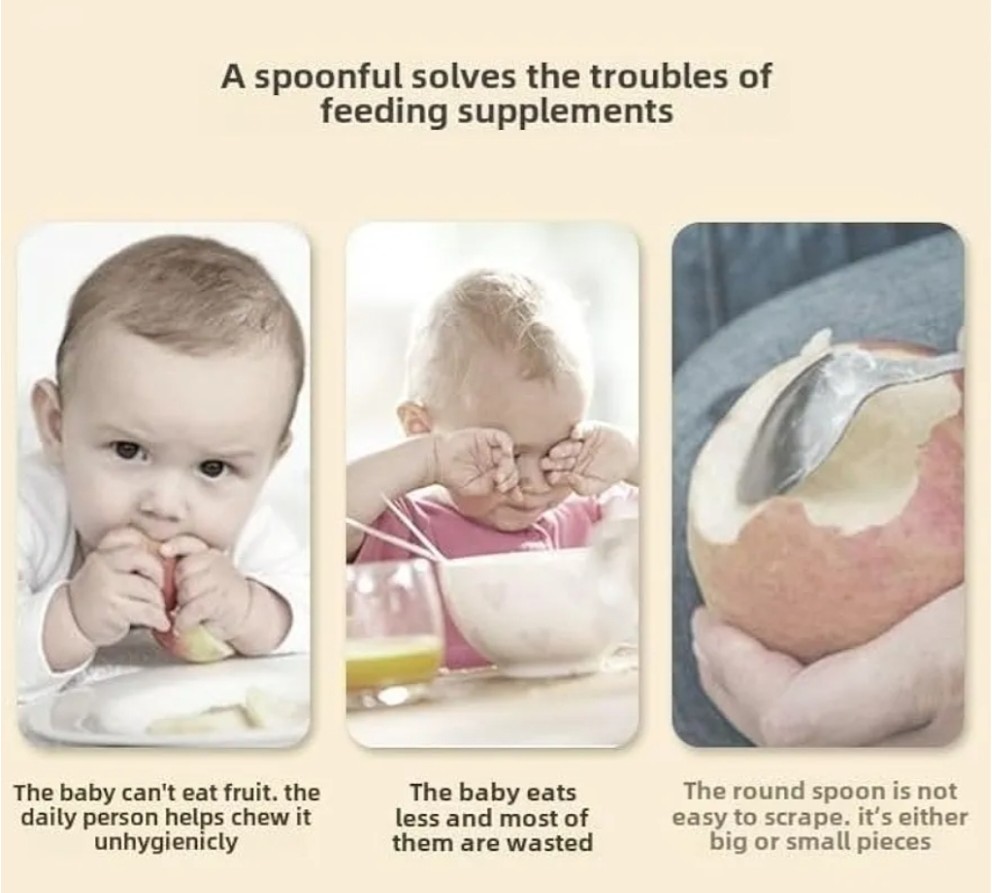 A spoonful solves the troubles of feeding supplements

The baby can't eat fruit. the daily person helps chew it unhygienicly

The baby eats less and most of them are wasted

The round spoon is not easy to scrape. it's either big or small pieces